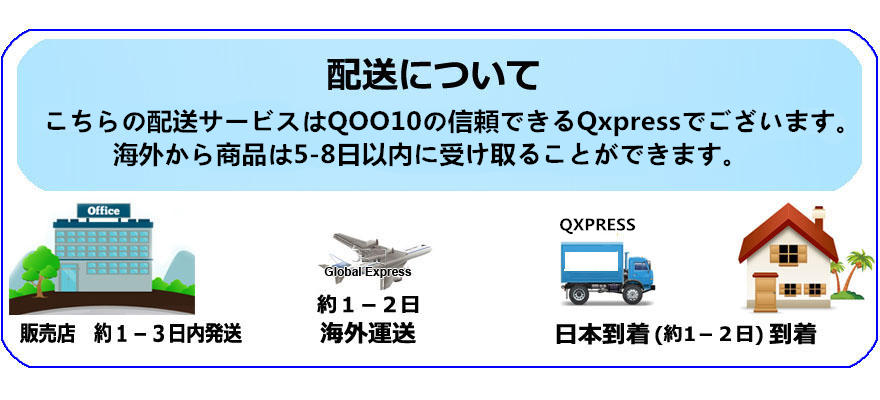 配送について

こちらの配送サービスはQOO10の信頼できるQxpressでございます。
海外から商品は5-8日以内に受け取ることができます。

Office

販売店　約１－３日内発送

Global Express

約１－２日
海外運送

QXPRESS

日本到着 (約1－２日) 到着